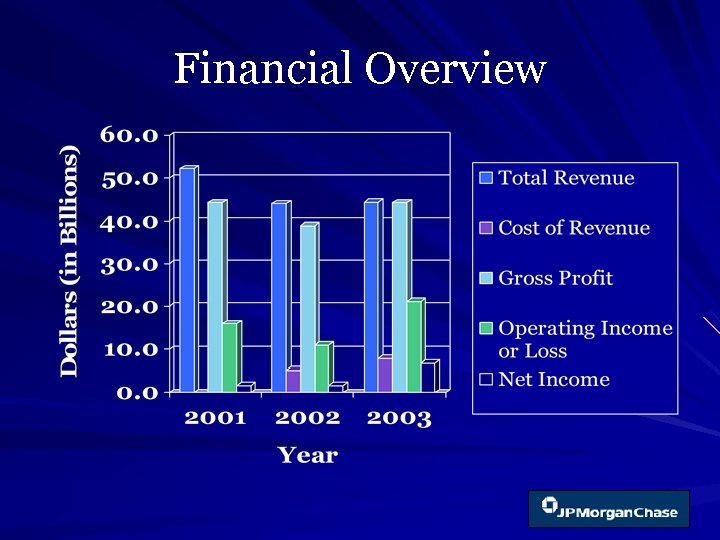 Financial Overview

Dollars (in Billions)

60.0
50.0
40.0
30.0
20.0
10.0
0.0

2001 2002 2003

Year

Total Revenue
Cost of Revenue
Gross Profit
Operating Income or Loss
Net Income

JPMorganChase